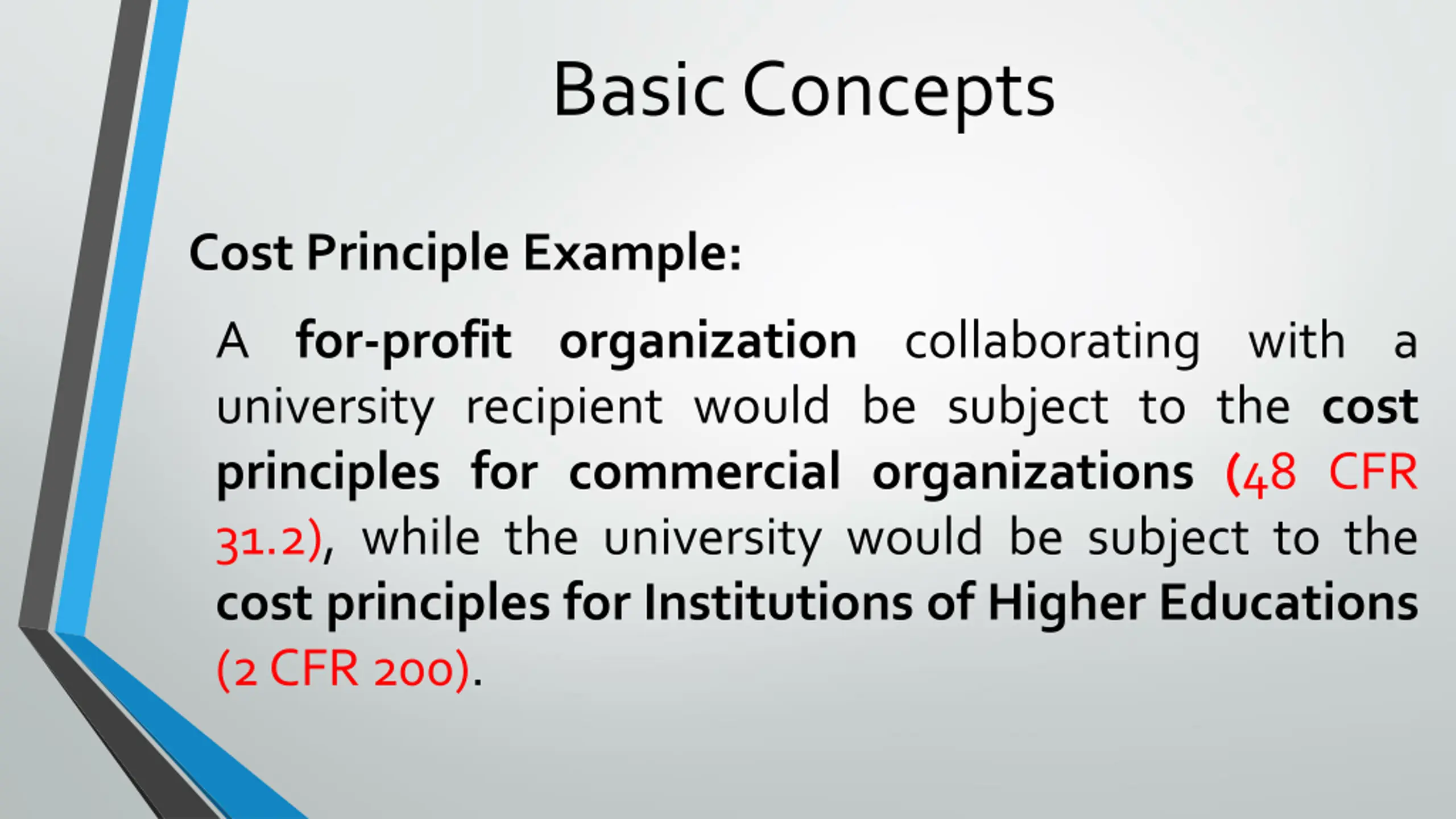 Basic Concepts

Cost Principle Example:

A for-profit organization collaborating with a university recipient would be subject to the cost principles for commercial organizations (48 CFR 31.2), while the university would be subject to the cost principles for Institutions of Higher Educations (2 CFR 200).